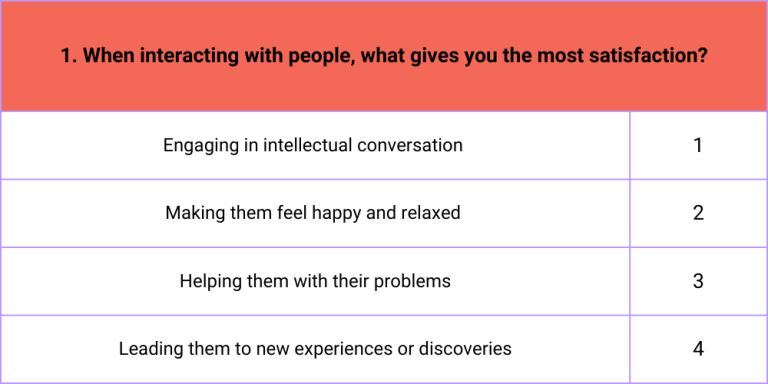 | 1. When interacting with people, what gives you the most satisfaction? | |
|---|---|
| Engaging in intellectual conversation | 1 |
| Making them feel happy and relaxed | 2 |
| Helping them with their problems | 3 |
| Leading them to new experiences or discoveries | 4 |